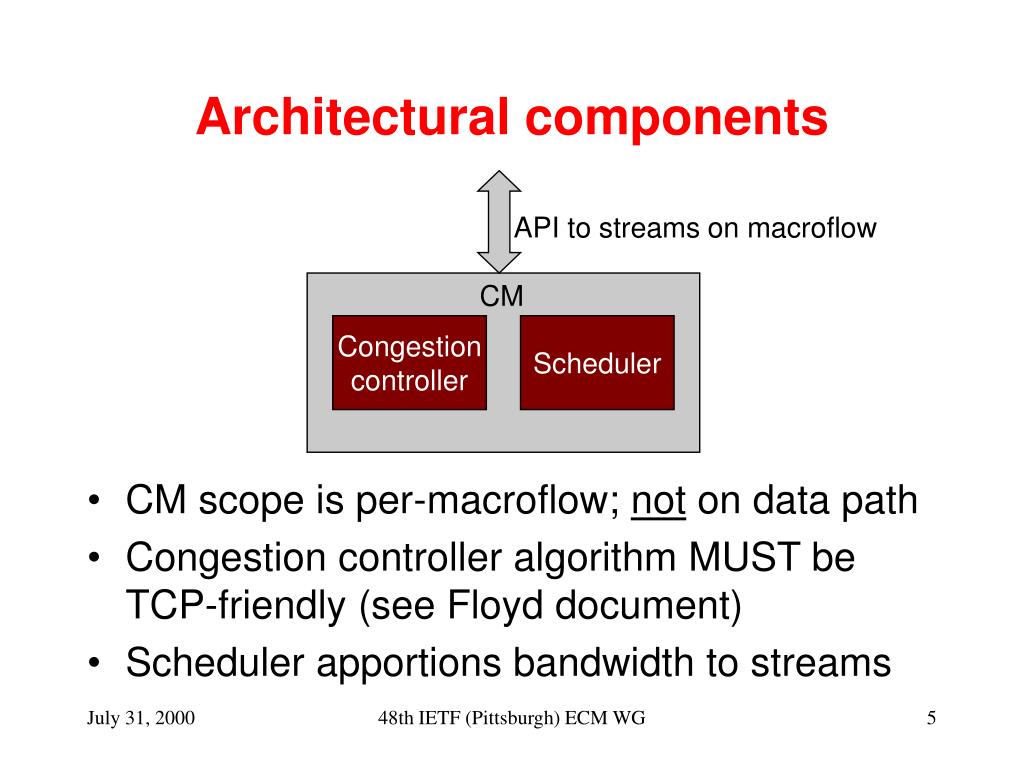 Architectural components

API to streams on macroflow

CM

Congestion controller

Scheduler

• CM scope is per-macroflow; not on data path
• Congestion controller algorithm MUST be TCP-friendly (see Floyd document)
• Scheduler apportions bandwidth to streams

July 31, 2000

48th IETF (Pittsburgh) ECM WG

5